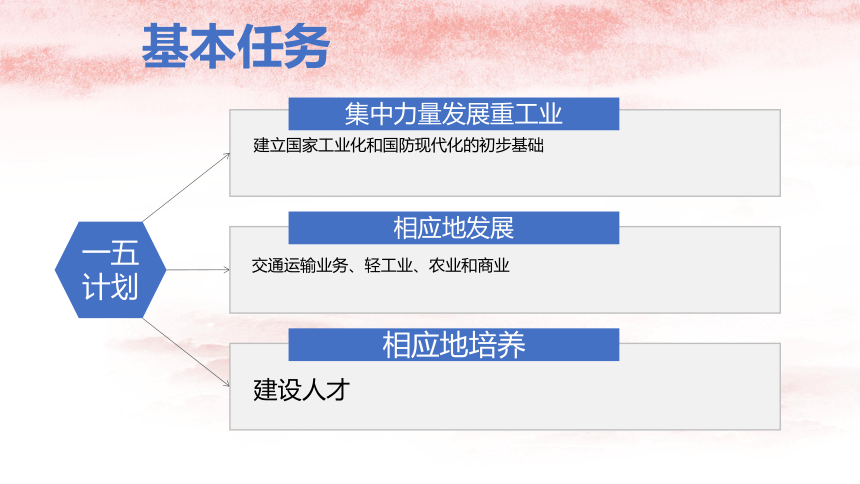 基本任务

一五计划

集中力量发展重工业

建立国家工业化和国防现代化的初步基础

相应地发展

交通运输业务、轻工业、农业和商业

相应地培养

建设人才